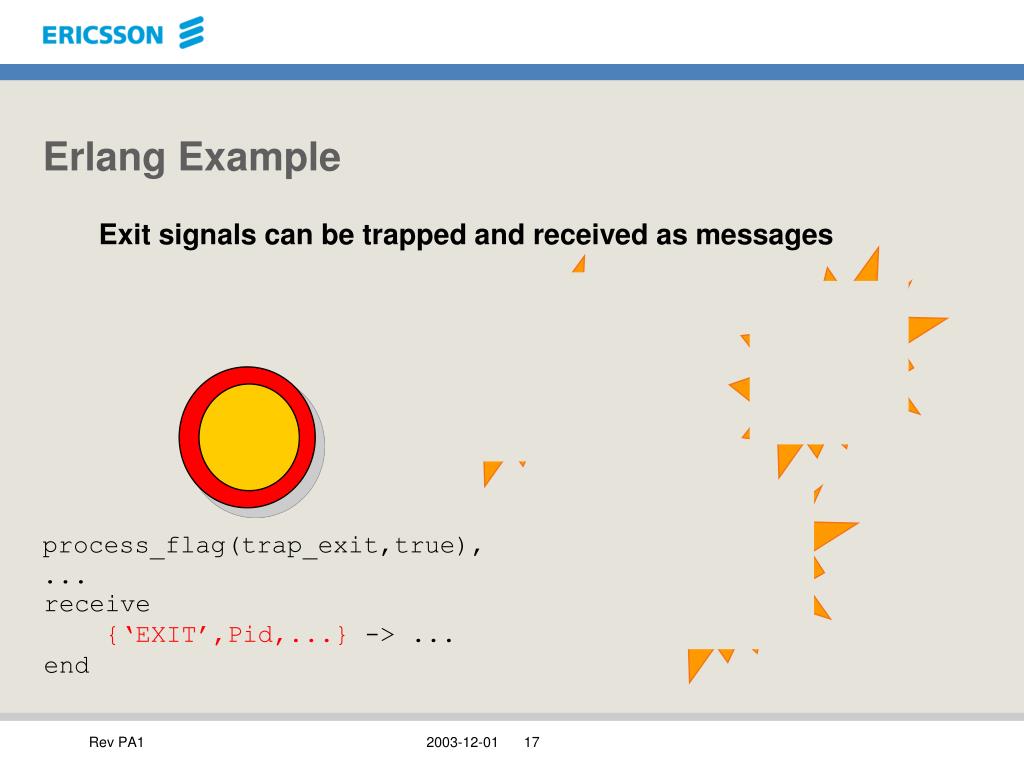 ERICSSON

Erlang Example

Exit signals can be trapped and received as messages

process_flag(trap_exit,true),
...
receive
    {‘EXIT’,Pid,...} -> ...
end

Rev PA1

2003-12-01 17